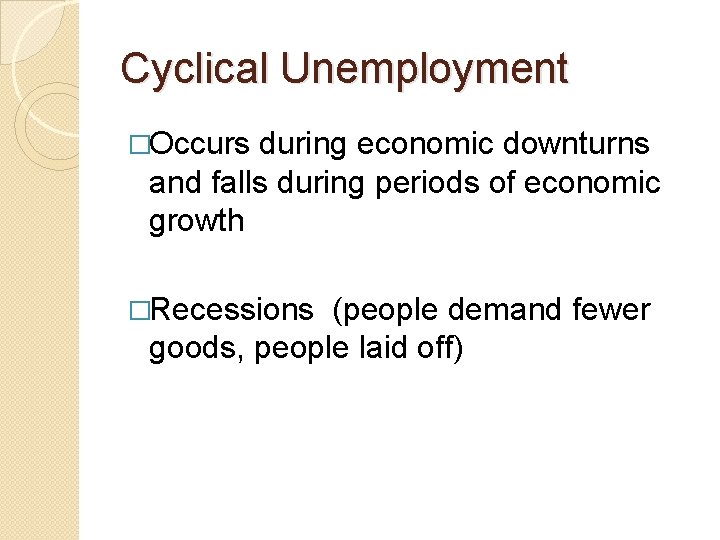 Cyclical Unemployment

□Occurs during economic downturns and falls during periods of economic growth

□Recessions  (people demand fewer goods, people laid off)